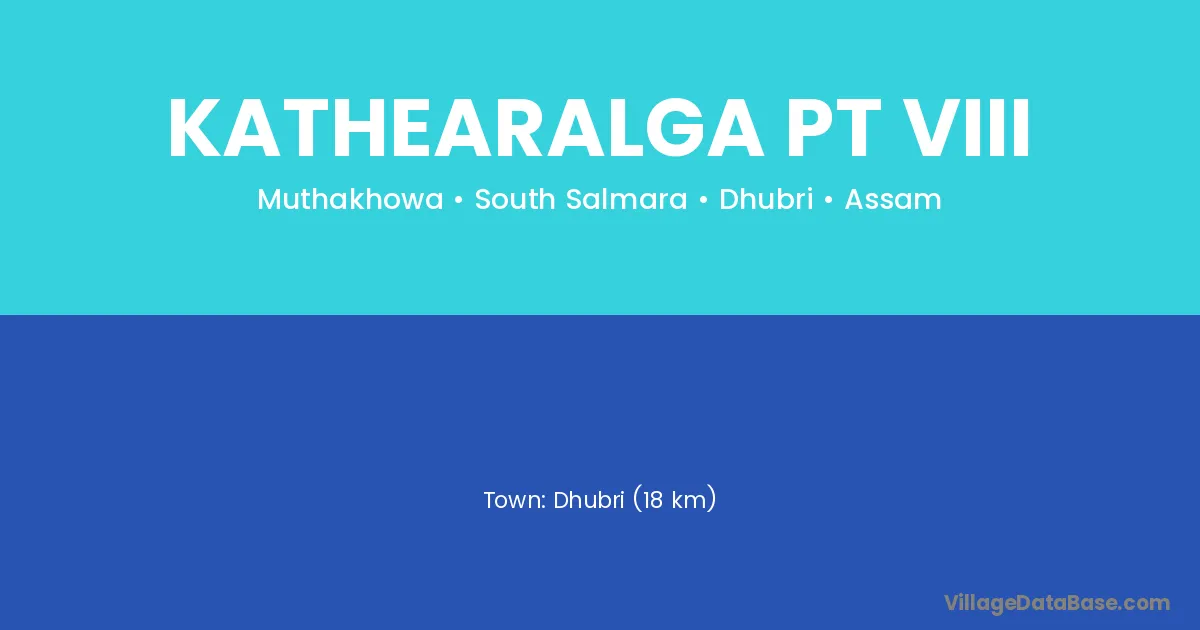 KATHEARALGA PT VIII

Muthakhowa • South Salmara • Dhubri • Assam

Town: Dhubri (18 km)

VillageDataBase.com